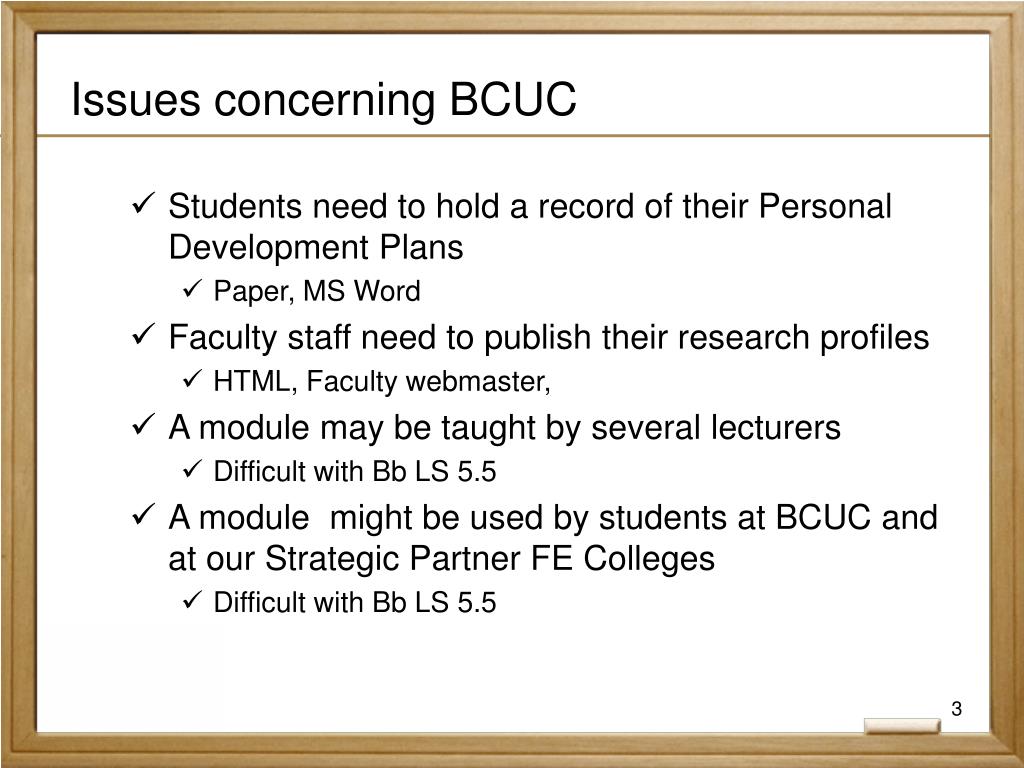 Issues concerning BCUC

✓ Students need to hold a record of their Personal Development Plans
  ✓ Paper, MS Word
✓ Faculty staff need to publish their research profiles
  ✓ HTML, Faculty webmaster,
✓ A module may be taught by several lecturers
  ✓ Difficult with Bb LS 5.5
✓ A module might be used by students at BCUC and at our Strategic Partner FE Colleges
  ✓ Difficult with Bb LS 5.5

3